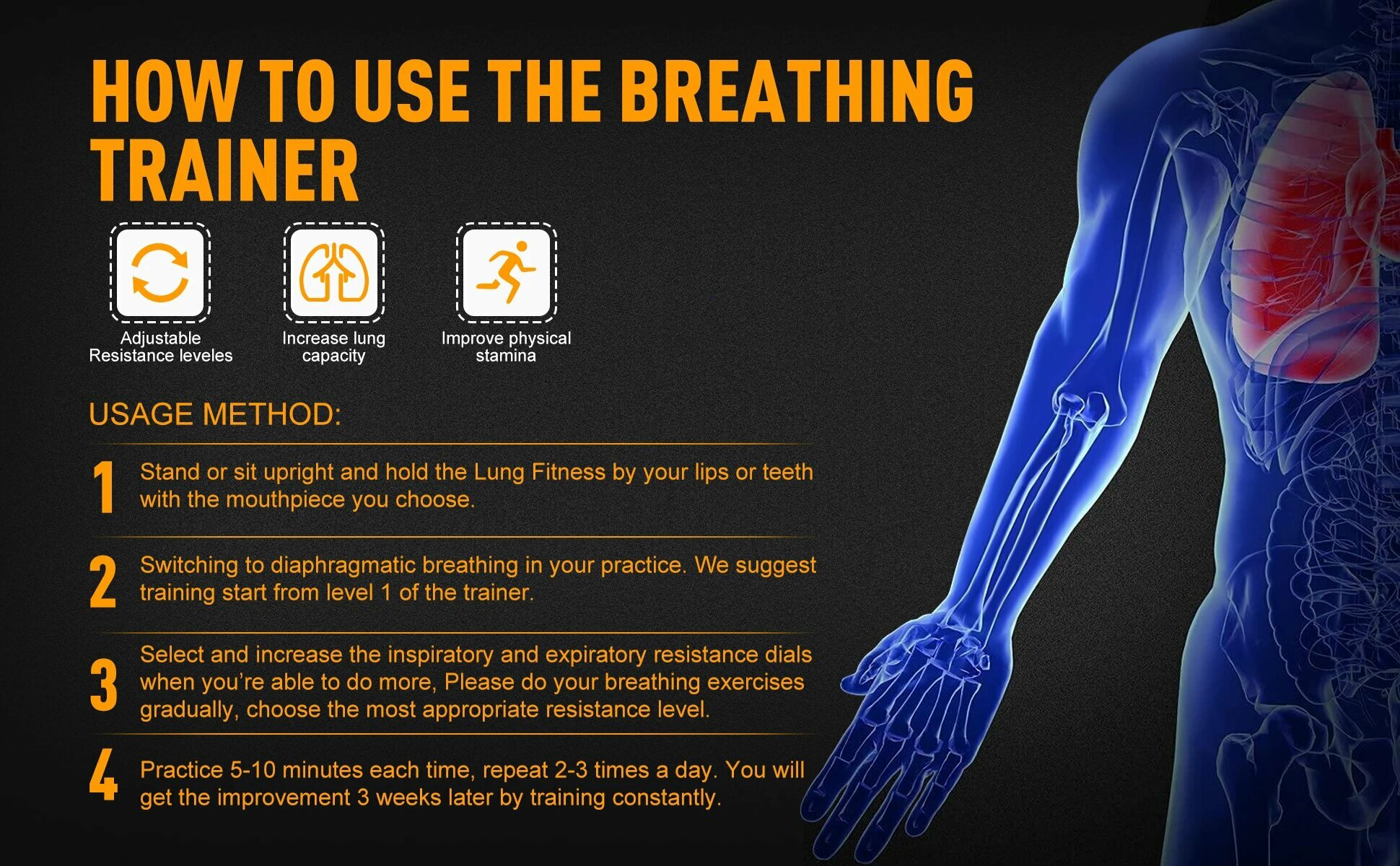 HOW TO USE THE BREATHING TRAINER

Adjustable Resistance leveles

Increase lung capacity

Improve physical stamina

USAGE METHOD:

1 Stand or sit upright and hold the Lung Fitness by your lips or teeth with the mouthpiece you choose.

2 Switching to diaphragmatic breathing in your practice. We suggest training start from level 1 of the trainer.

3 Select and increase the inspiratory and expiratory resistance dials when you're able to do more, Please do your breathing exercises gradually, choose the most appropriate resistance level.

4 Practice 5-10 minutes each time, repeat 2-3 times a day. You will get the improvement 3 weeks later by training constantly.